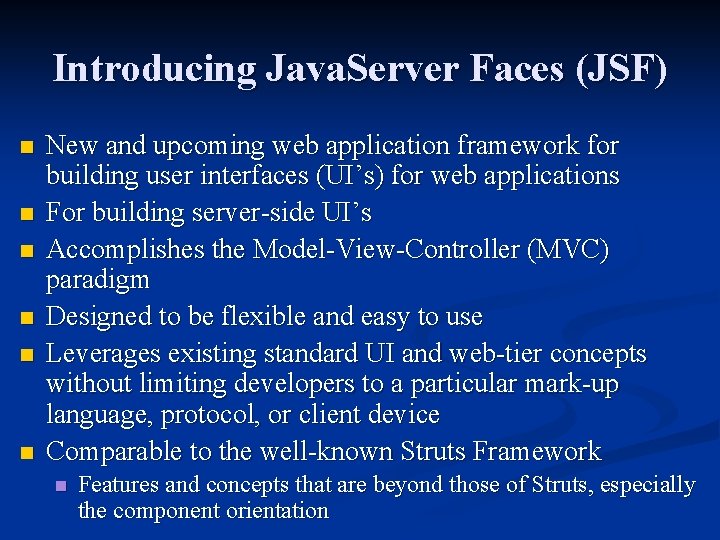 Introducing JavaServer Faces (JSF)

- New and upcoming web application framework for building user interfaces (UI’s) for web applications
- For building server-side UI’s
- Accomplishes the Model-View-Controller (MVC) paradigm
- Designed to be flexible and easy to use
- Leverages existing standard UI and web-tier concepts without limiting developers to a particular mark-up language, protocol, or client device
- Comparable to the well-known Struts Framework
  - Features and concepts that are beyond those of Struts, especially the component orientation